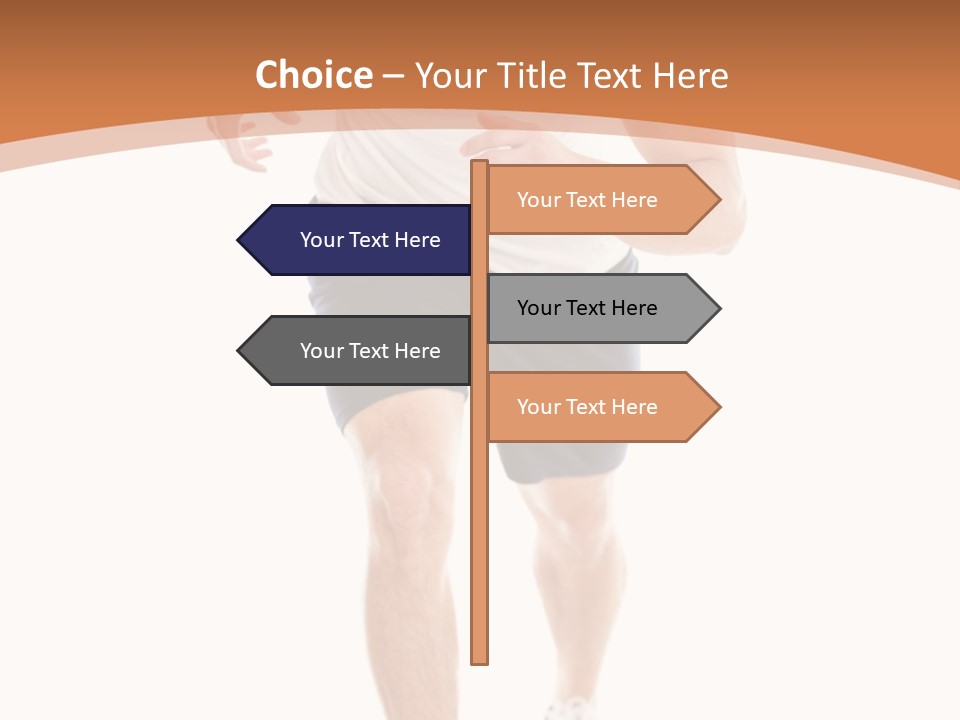 Choice – Your Title Text Here

Your Text Here

Your Text Here

Your Text Here

Your Text Here

Your Text Here